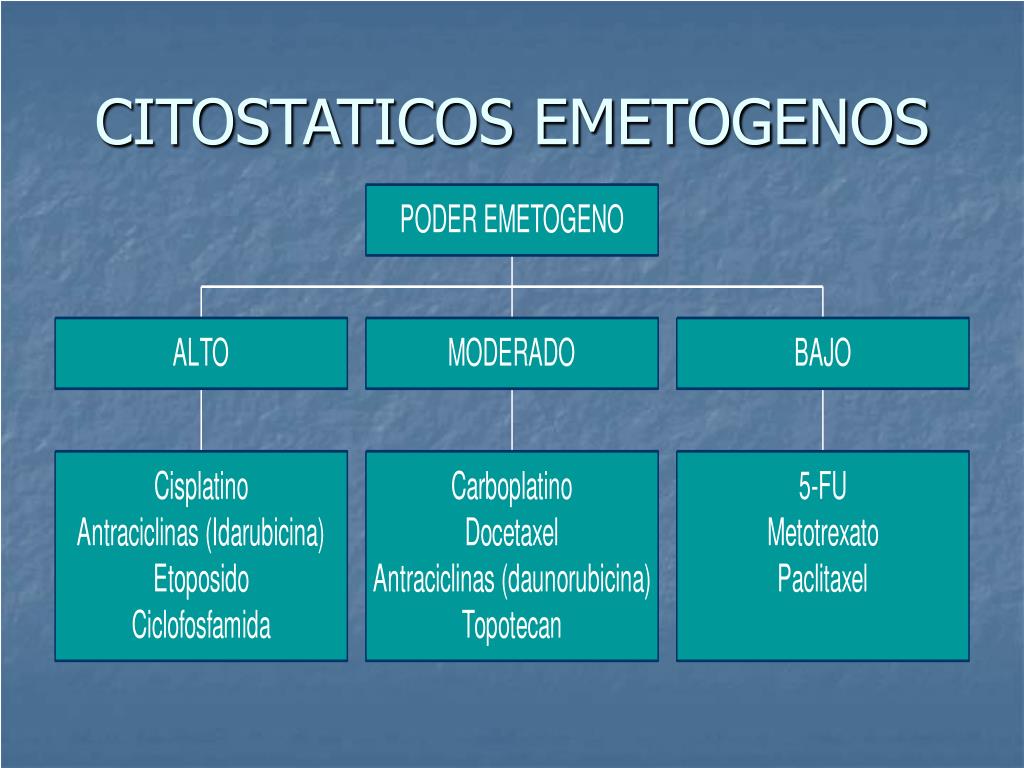 CITOSTATICOS EMETOGENOS

PODER EMETOGENO

ALTO

MODERADO

BAJO

Cisplatino
Antraciclinas (Idarubicina)
Etoposido
Ciclofosfamida

Carboplatino
Docetaxel
Antraciclinas (daunorubicina)
Topotecan

5-FU
Metotrexato
Paclitaxel